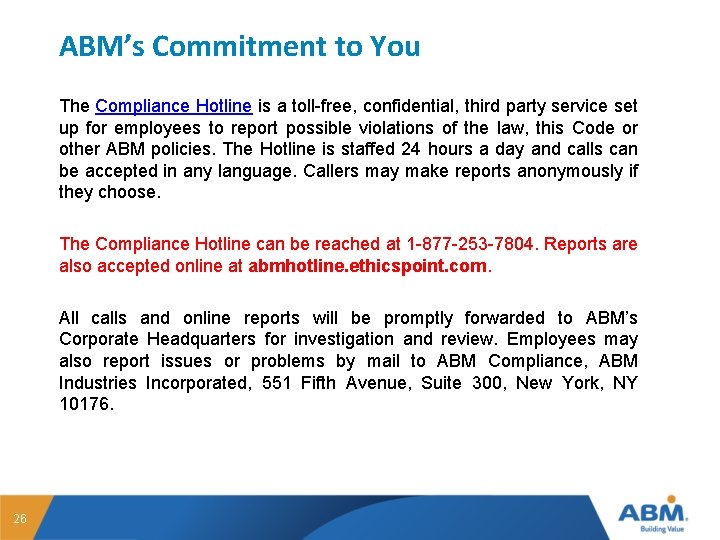 ABM's Commitment to You

The Compliance Hotline is a toll-free, confidential, third party service set up for employees to report possible violations of the law, this Code or other ABM policies. The Hotline is staffed 24 hours a day and calls can be accepted in any language. Callers may make reports anonymously if they choose.

The Compliance Hotline can be reached at 1-877-253-7804. Reports are also accepted online at abmhotline.ethicspoint.com.

All calls and online reports will be promptly forwarded to ABM's Corporate Headquarters for investigation and review. Employees may also report issues or problems by mail to ABM Compliance, ABM Industries Incorporated, 551 Fifth Avenue, Suite 300, New York, NY 10176.

26

ABM
Building Value